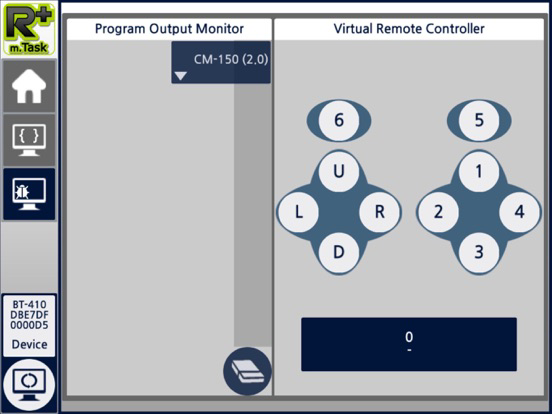 R+
m.Task

{ }

BT-410
DBE7DF
0000D5
Device

Program Output Monitor

CM-150 (2.0)

Virtual Remote Controller

6

5

U

L

R

D

1

2

4

3

0
-